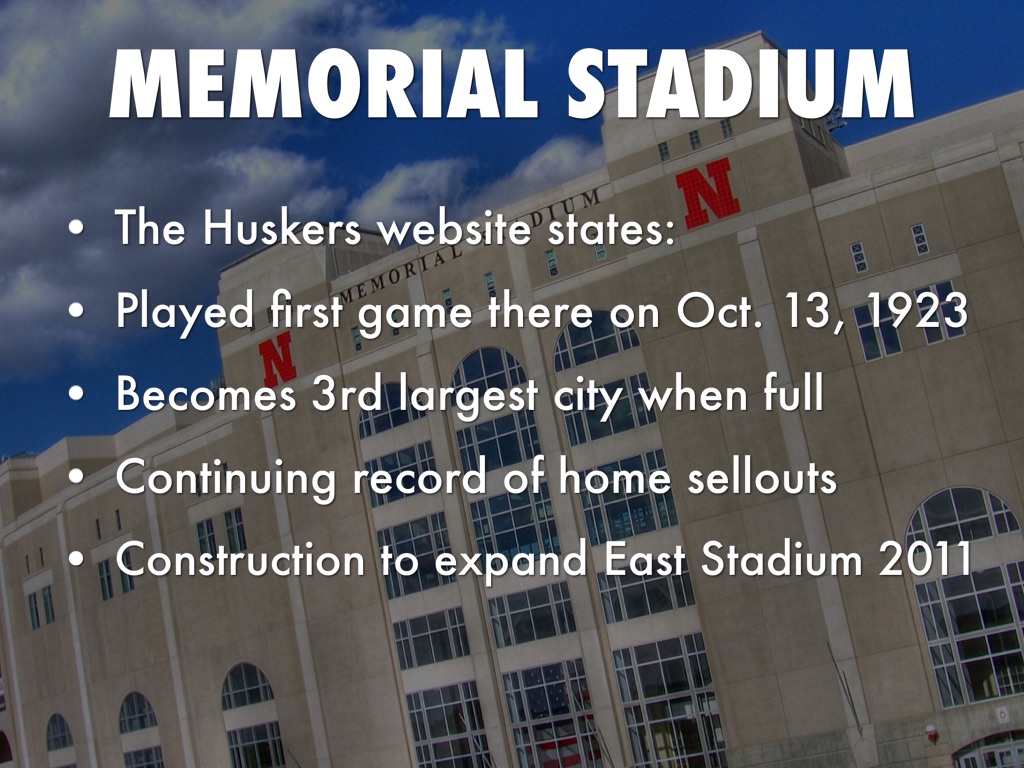 MEMORIAL STADIUM

• The Huskers website states:
• Played first game there on Oct. 13, 1923
• Becomes 3rd largest city when full
• Continuing record of home sellouts
• Construction to expand East Stadium 2011

MEMORIAL STADIUM

N

N